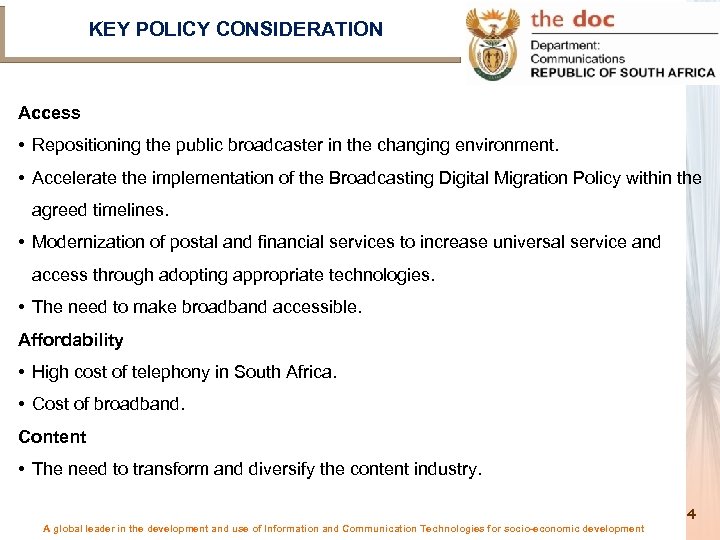 KEY POLICY CONSIDERATION

the doc

Department:
Communications
REPUBLIC OF SOUTH AFRICA

Access

• Repositioning the public broadcaster in the changing environment.

• Accelerate the implementation of the Broadcasting Digital Migration Policy within the agreed timelines.

• Modernization of postal and financial services to increase universal service and access through adopting appropriate technologies.

• The need to make broadband accessible.

Affordability

• High cost of telephony in South Africa.

• Cost of broadband.

Content

• The need to transform and diversify the content industry.

4

A global leader in the development and use of Information and Communication Technologies for socio-economic development